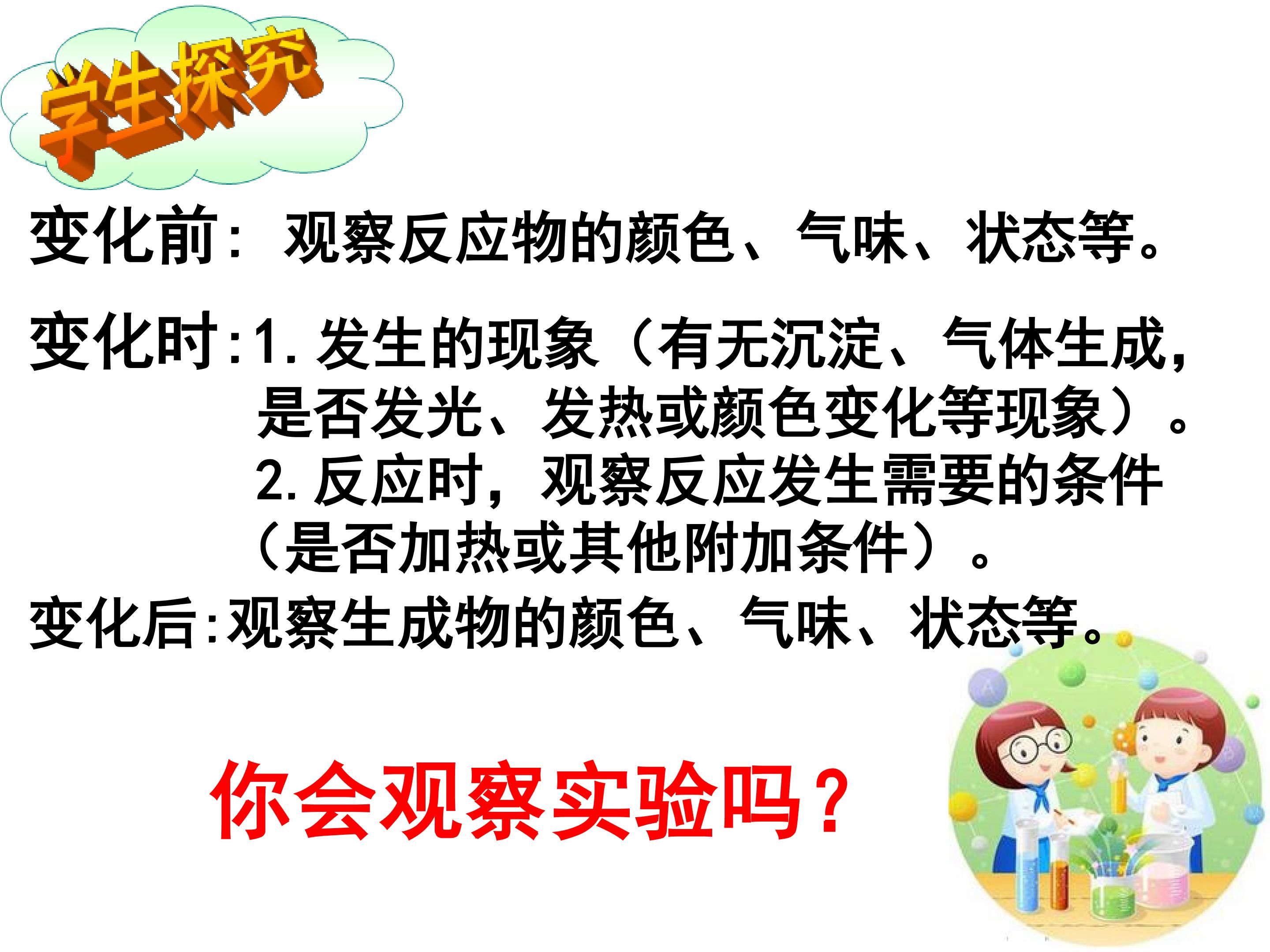 学生探究

变化前：观察反应物的颜色、气味、状态等。

变化时:1.发生的现象（有无沉淀、气体生成，是否发光、发热或颜色变化等现象）。

2.反应时，观察反应发生需要的条件（是否加热或其他附加条件）。

变化后:观察生成物的颜色、气味、状态等。

你会观察实验吗？